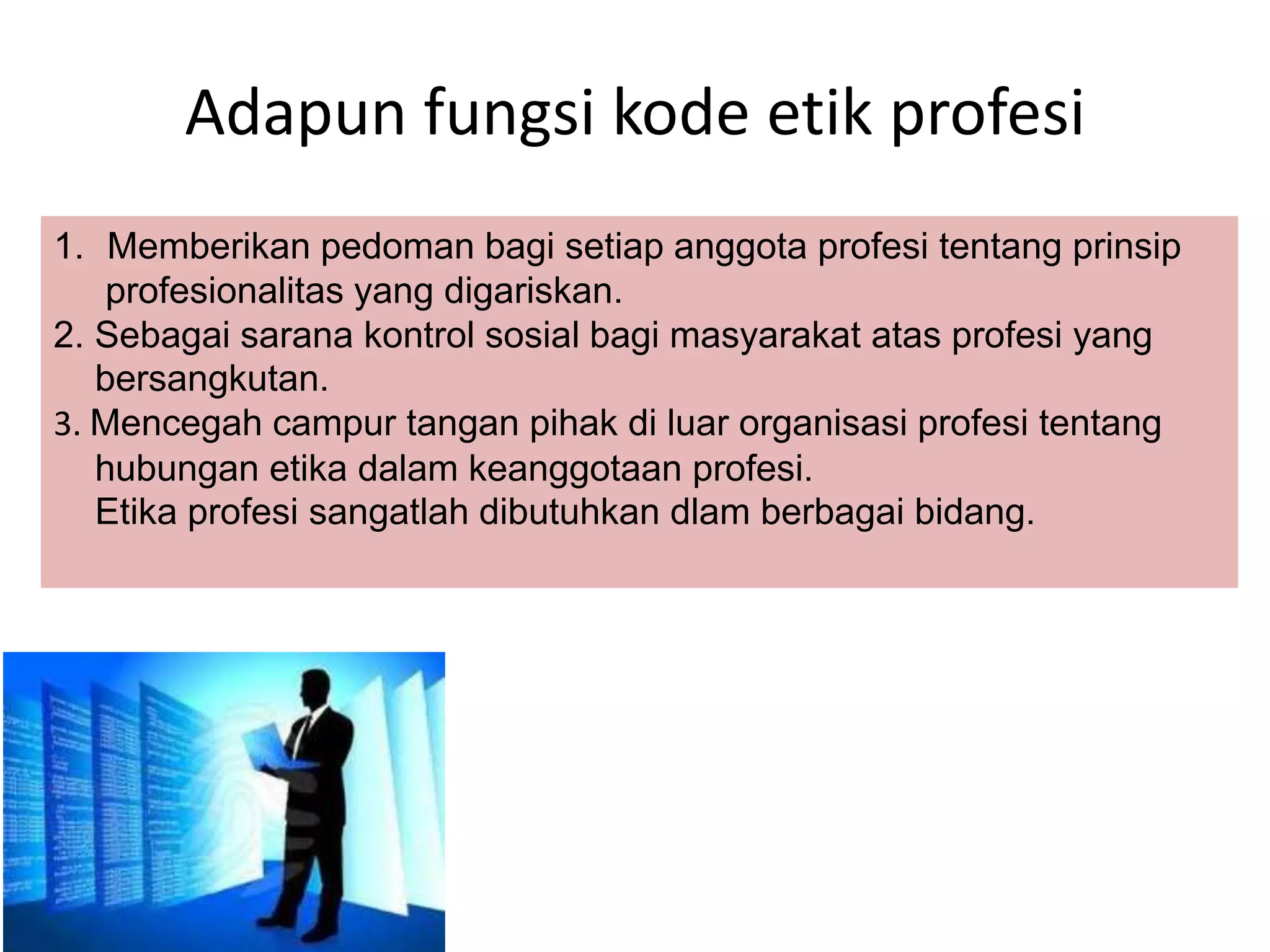 Adapun fungsi kode etik profesi

1. Memberikan pedoman bagi setiap anggota profesi tentang prinsip profesionalitas yang digariskan.
2. Sebagai sarana kontrol sosial bagi masyarakat atas profesi yang bersangkutan.
3. Mencegah campur tangan pihak di luar organisasi profesi tentang hubungan etika dalam keanggotaan profesi.
Etika profesi sangatlah dibutuhkan dlam berbagai bidang.